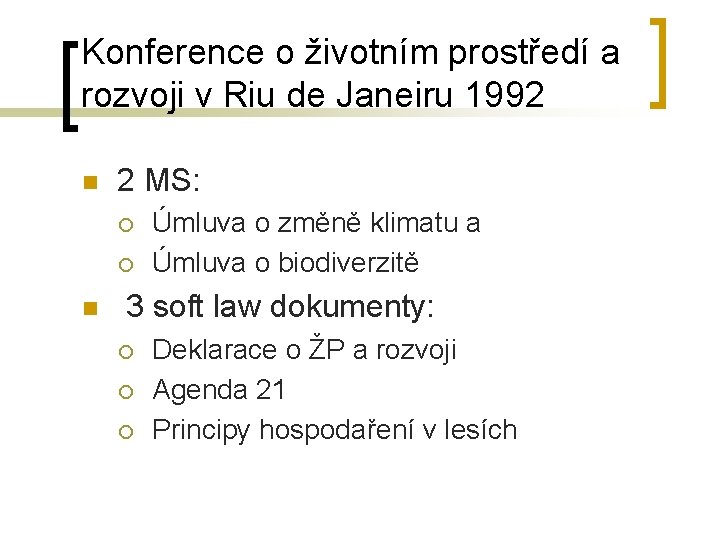 Konference o životním prostředí a rozvoji v Riu de Janeiru 1992

2 MS:
Úmluva o změně klimatu a
Úmluva o biodiverzitě

3 soft law dokumenty:
Deklarace o ŽP a rozvoji
Agenda 21
Principy hospodaření v lesích